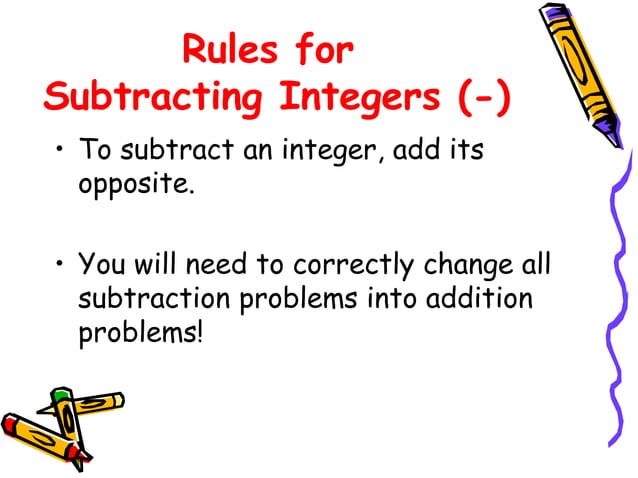 Rules for
Subtracting Integers (-)

• To subtract an integer, add its opposite.

• You will need to correctly change all subtraction problems into addition problems!